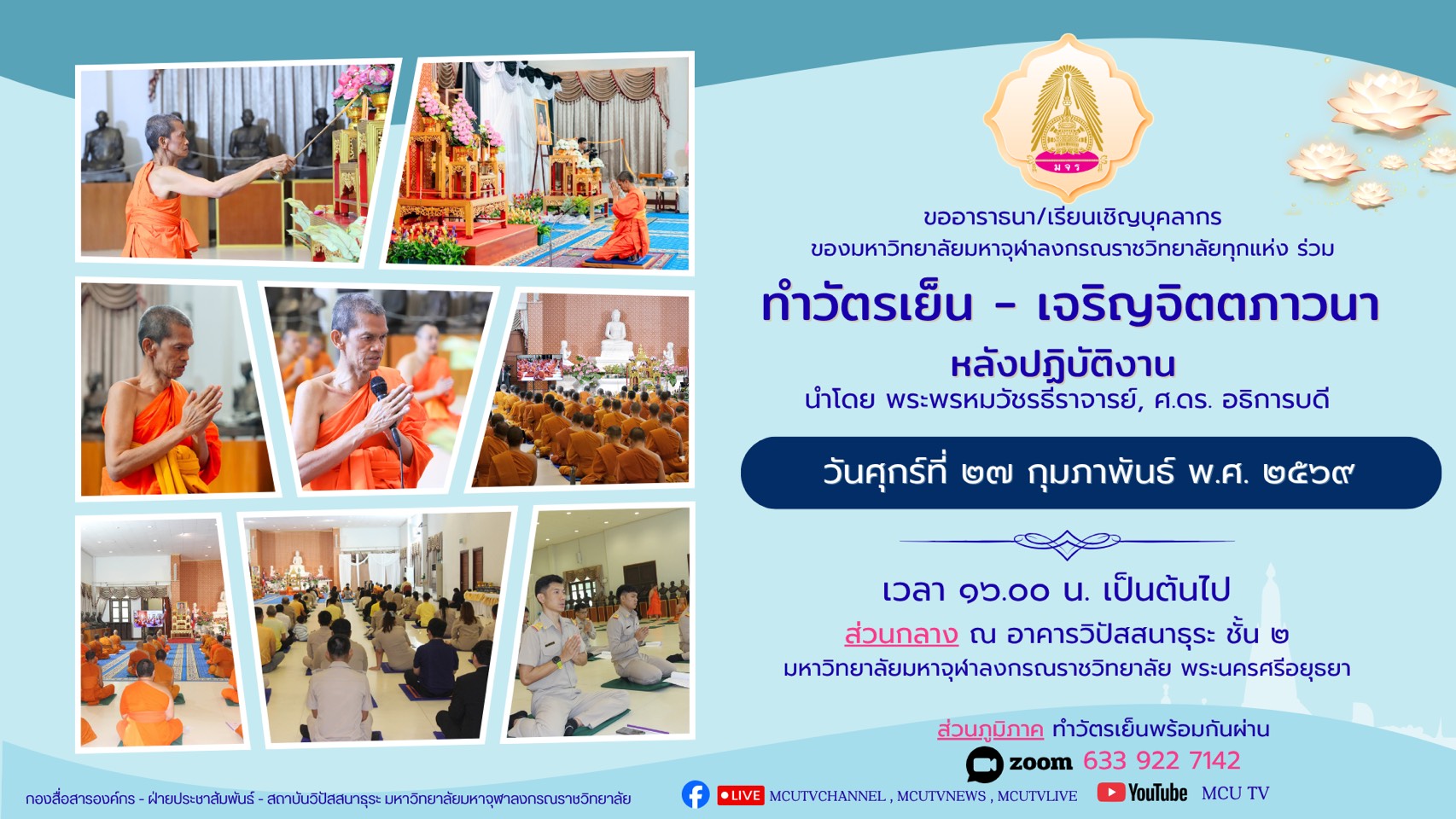 มจร

ขออาราธนา/เรียนเชิญบุคลากร
ของมหาวิทยาลัยมหาจุฬาลงกรณราชวิทยาลัยทุกแห่ง ร่วม

ทำวัตรเย็น - เจริญจิตตภาวนา
หลังปฏิบัติงาน
นำโดย พระพรหมวัชรธีราจารย์, ศ.ดร. อธิการบดี

วันศุกร์ที่ ๒๗ กุมภาพันธ์ พ.ศ. ๒๕๖๙

เวลา ๑๖.๐๐ น. เป็นต้นไป
ส่วนกลาง ณ อาคารวิปัสสนาธุระ ชั้น ๒
มหาวิทยาลัยมหาจุฬาลงกรณราชวิทยาลัย พระนครศรีอยุธยา

ส่วนภูมิภาค ทำวัตรเย็นพร้อมกันผ่าน
zoom 633 922 7142

กองสื่อสารองค์กร - ฝ่ายประชาสัมพันธ์ - สถาบันวิปัสสนาธุระ มหาวิทยาลัยมหาจุฬาลงกรณราชวิทยาลัย

LIVE MCUTVCHANNEL , MCUTVNEWS , MCUTVLIVE YouTube MCU TV